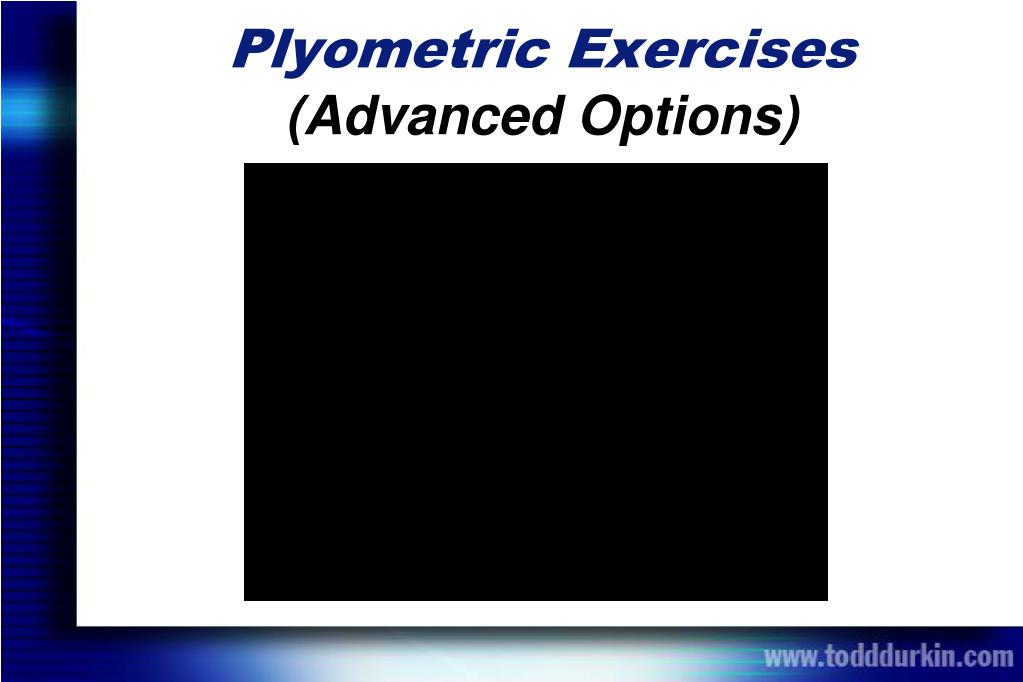 Plyometric Exercises
(Advanced Options)

www.todddurkin.com